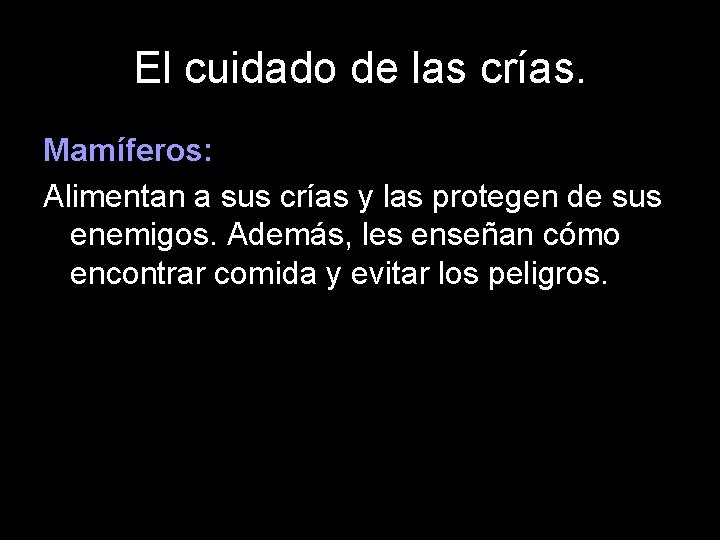 El cuidado de las crías.

Mamíferos:

Alimentan a sus crías y las protegen de sus enemigos. Además, les enseñan cómo encontrar comida y evitar los peligros.